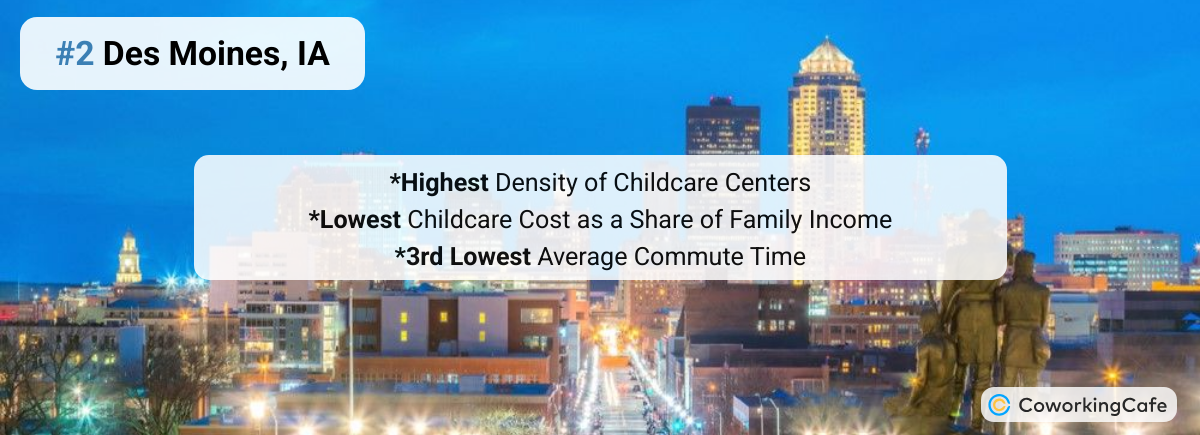 #2 Des Moines, IA

*Highest Density of Childcare Centers
*Lowest Childcare Cost as a Share of Family Income
*3rd Lowest Average Commute Time

CoworkingCafe